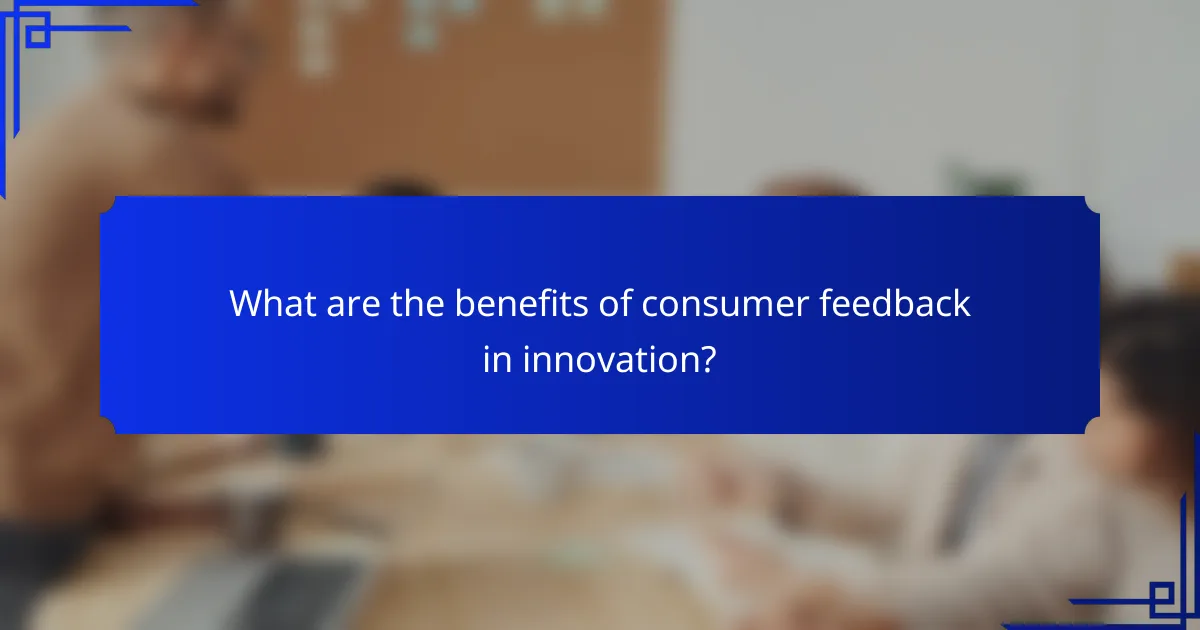 What are the benefits of consumer feedback in innovation?